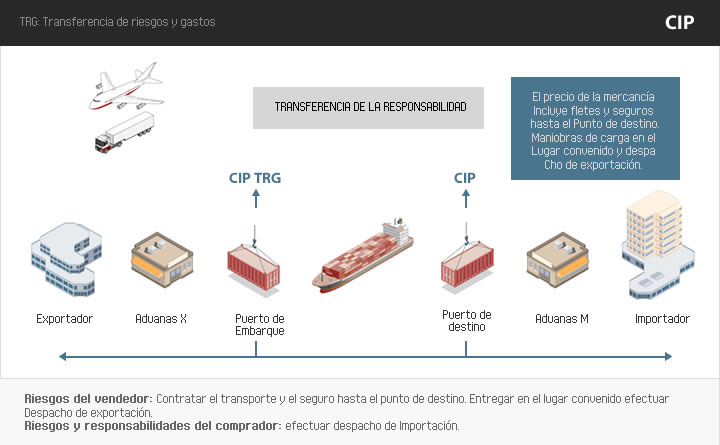 TRG: Transferencia de riesgos y gastos

CIP

TRANSFERENCIA DE LA RESPONSABILIDAD

El precio de la mercancía Incluye fletes y seguros hasta el Punto de destino. Maniobras de carga en el Lugar convenido y despa Cho de exportación.

CIP TRG

CIP

Exportador

Aduanas X

Puerto de Embarque

Puerto de destino

Aduanas M

Importador

**Riesgos del vendedor:** Contratar el transporte y el seguro hasta el punto de destino. Entregar en el lugar convenido efectuar Despacho de exportación.
**Riesgos y responsabilidades del comprador:** efectuar despacho de Importación.